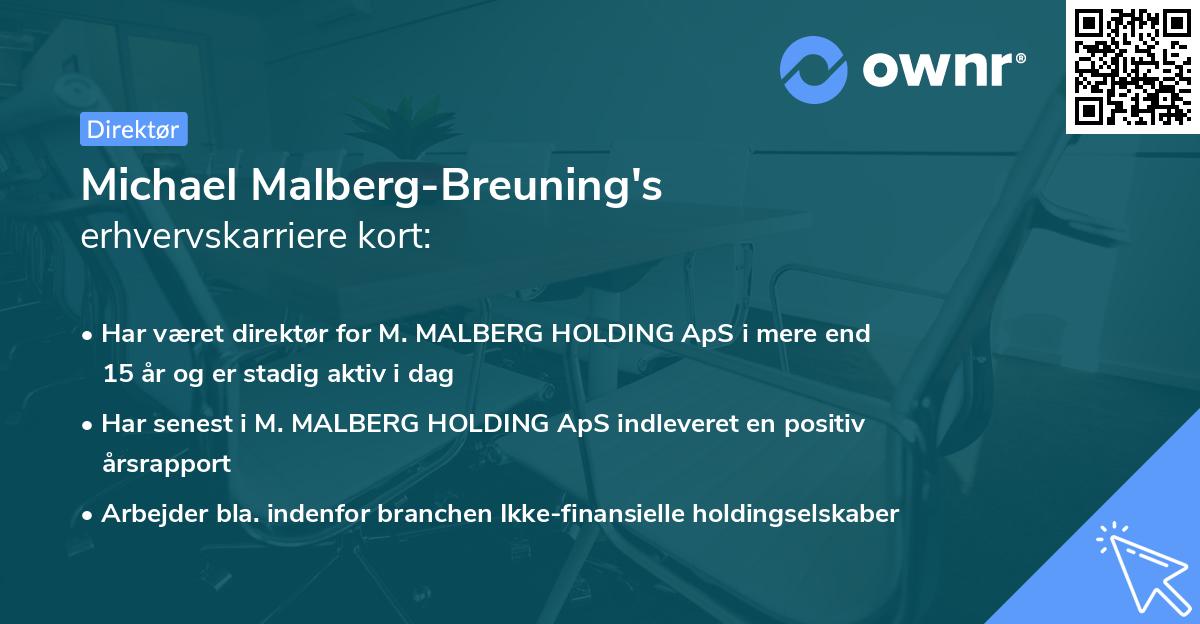 ownr®

Direktør

Michael Malberg-Breuning's erhvervskarriere kort:

• Har været direktør for M. MALBERG HOLDING ApS i mere end 15 år og er stadig aktiv i dag

• Har senest i M. MALBERG HOLDING ApS indleveret en positiv årsrapport

• Arbejder bla. indenfor branchen Ikke-finansielle holdingselskaber